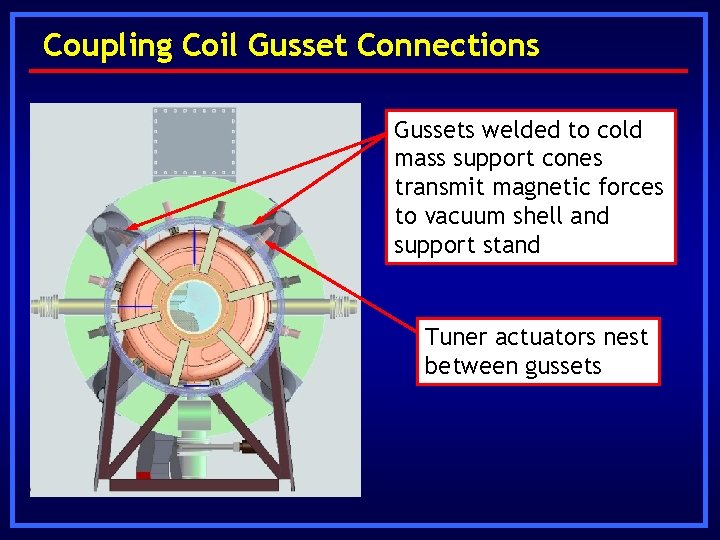 Coupling Coil Gusset Connections

Gussets welded to cold mass support cones transmit magnetic forces to vacuum shell and support stand

Tuner actuators nest between gussets